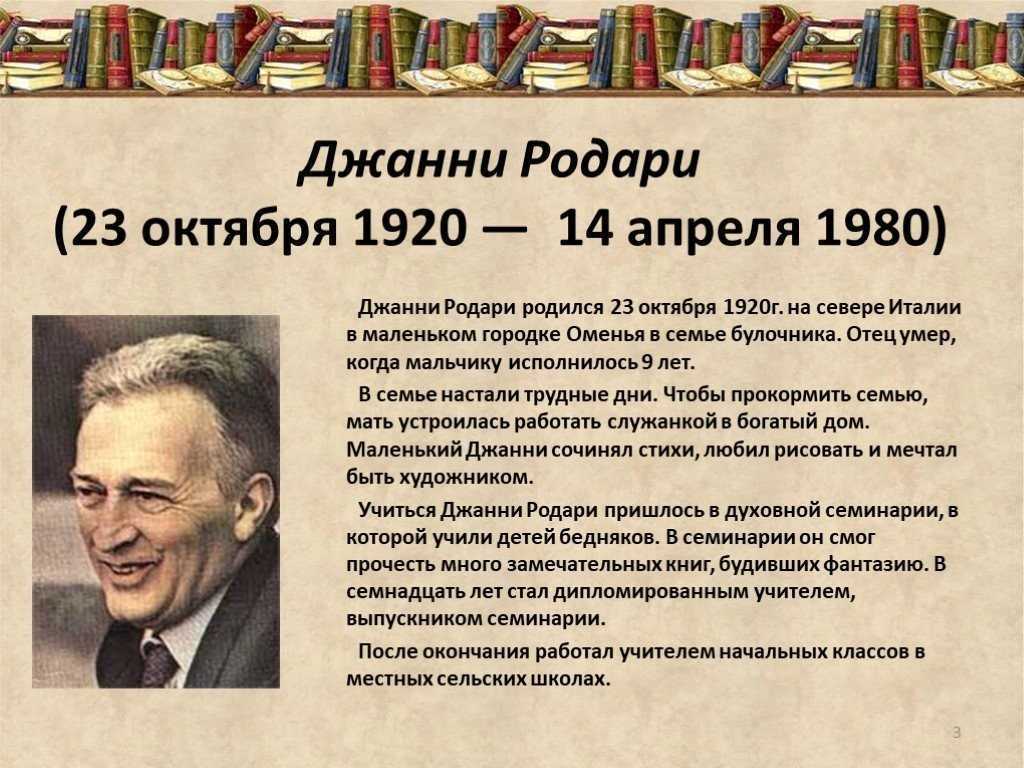 Джанни Родари
(23 октября 1920 — 14 апреля 1980)

Джанни Родари родился 23 октября 1920г. на севере Италии в маленьком городке Оменья в семье булочника. Отец умер, когда мальчику исполнилось 9 лет.

В семье настали трудные дни. Чтобы прокормить семью, мать устроилась работать служанкой в богатый дом. Маленький Джанни сочинял стихи, любил рисовать и мечтал быть художником.

Учиться Джанни Родари пришлось в духовной семинарии, в которой учили детей бедняков. В семинарии он смог прочесть много замечательных книг, будивших фантазию. В семнадцать лет стал дипломированным учителем, выпускником семинарии.

После окончания работал учителем начальных классов в местных сельских школах.

3